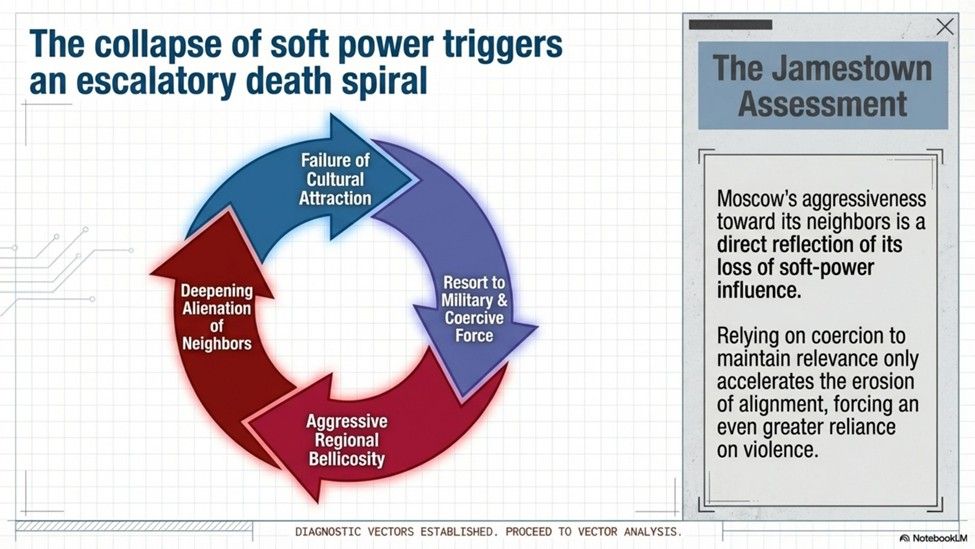 The collapse of soft power triggers an escalatory death spiral

Failure of Cultural Attraction

Resort to Military & Coercive Force

Aggressive Regional Bellicosity

Deepening Alienation of Neighbors

The Jamestown Assessment

Moscow's aggressiveness toward its neighbors is a direct reflection of its loss of soft-power influence.

Relying on coercion to maintain relevance only accelerates the erosion of alignment, forcing an even greater reliance on violence.

DIAGNOSTIC VECTORS ESTABLISHED. PROCEED TO VECTOR ANALYSIS.

NotebookLM